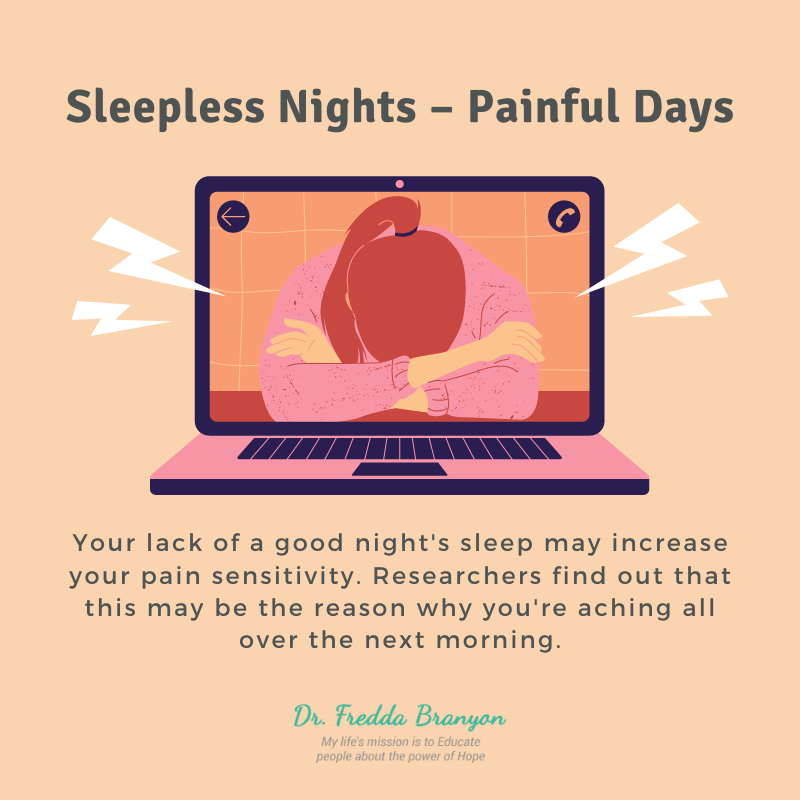 Sleepless Nights – Painful Days

Your lack of a good night's sleep may increase your pain sensitivity. Researchers find out that this may be the reason why you're aching all over the next morning.

Dr. Fredda Branyon
My life's mission is to Educate people about the power of Hope